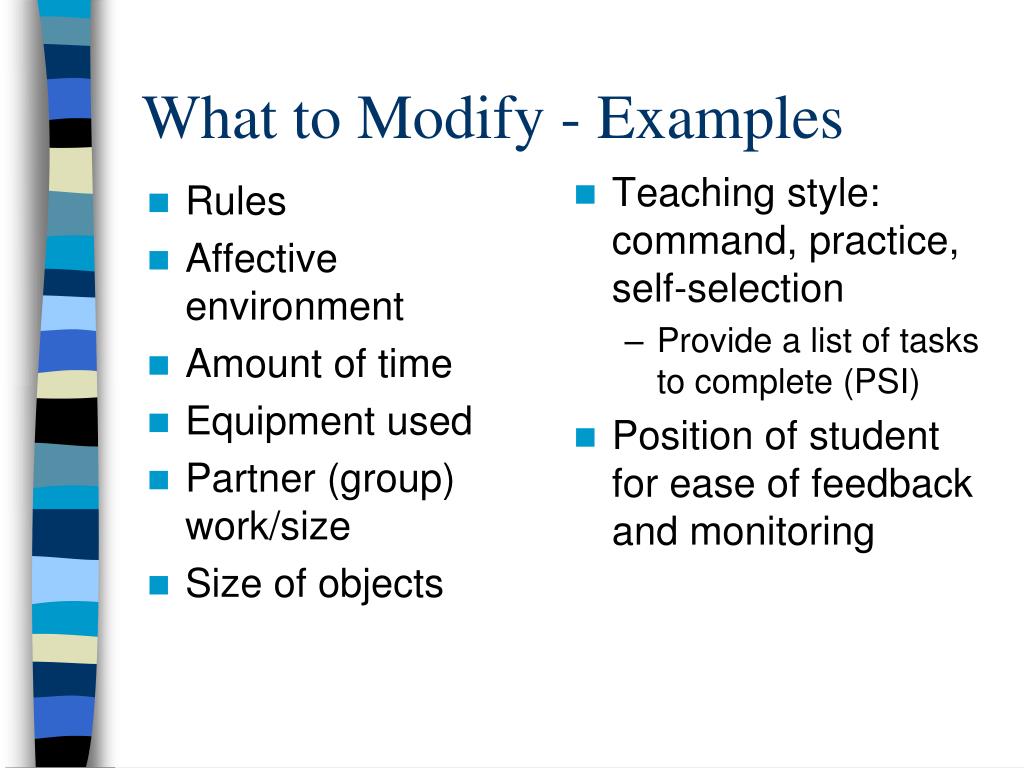 What to Modify - Examples

- Rules
- Affective environment
- Amount of time
- Equipment used
- Partner (group) work/size
- Size of objects

- Teaching style: command, practice, self-selection
  – Provide a list of tasks to complete (PSI)
- Position of student for ease of feedback and monitoring